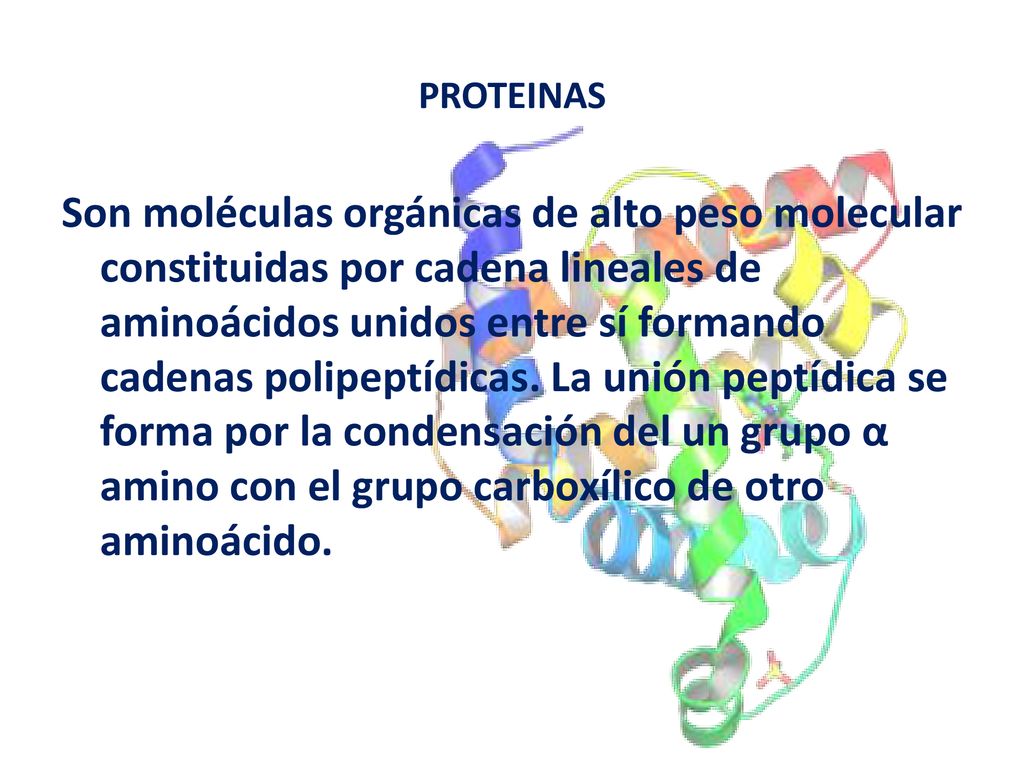 PROTEINAS

Son moléculas orgánicas de alto peso molecular constituidas por cadena lineales de aminoácidos unidos entre sí formando cadenas polipeptídicas. La unión peptídica se forma por la condensación del un grupo α amino con el grupo carboxílico de otro aminoácido.